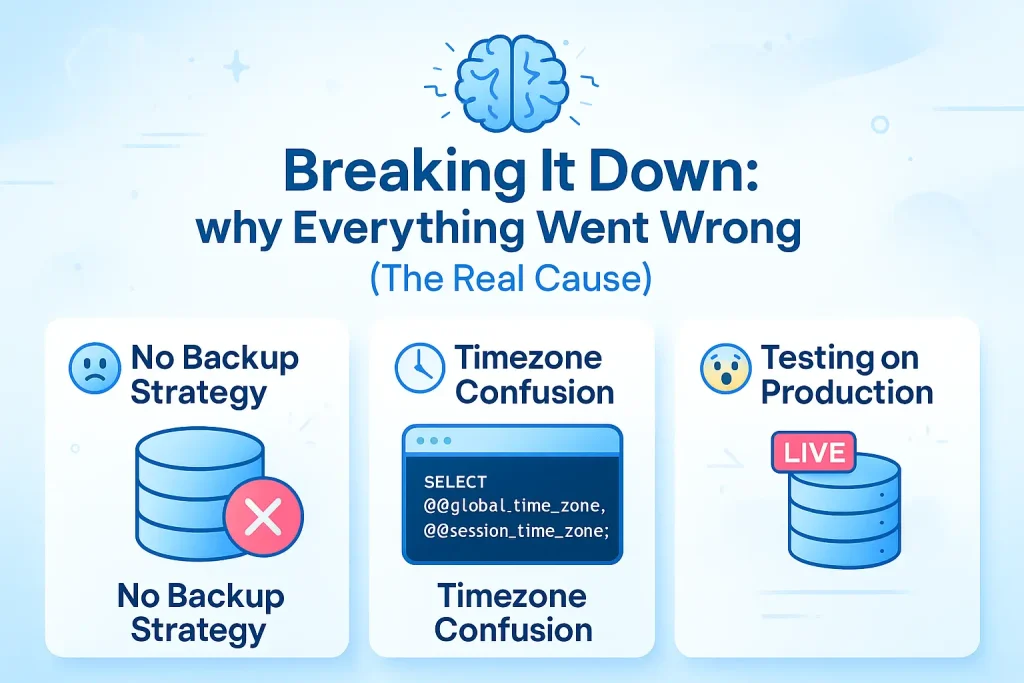 Breaking It Down:
why Everything Went Wrong
(The Real Cause)

No Backup Strategy

No Backup Strategy

Timezone Confusion

SELECT
@@global_time_zone,
@@session_time_zone;

Timezone Confusion

Testing on Production

LIVE